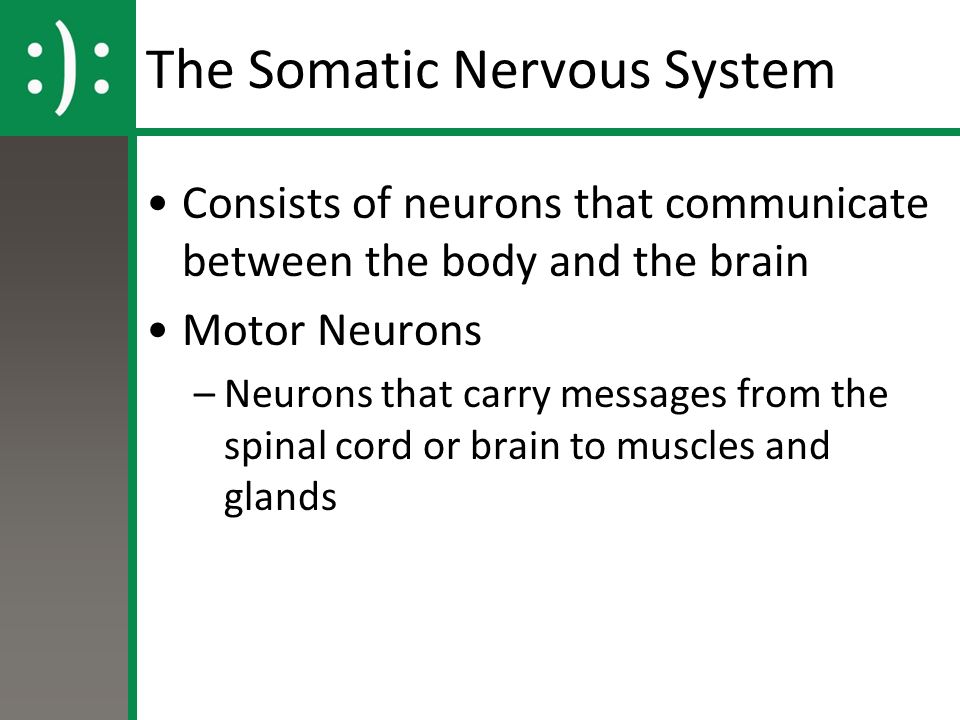 :):

The Somatic Nervous System

• Consists of neurons that communicate between the body and the brain

• Motor Neurons

– Neurons that carry messages from the spinal cord or brain to muscles and glands